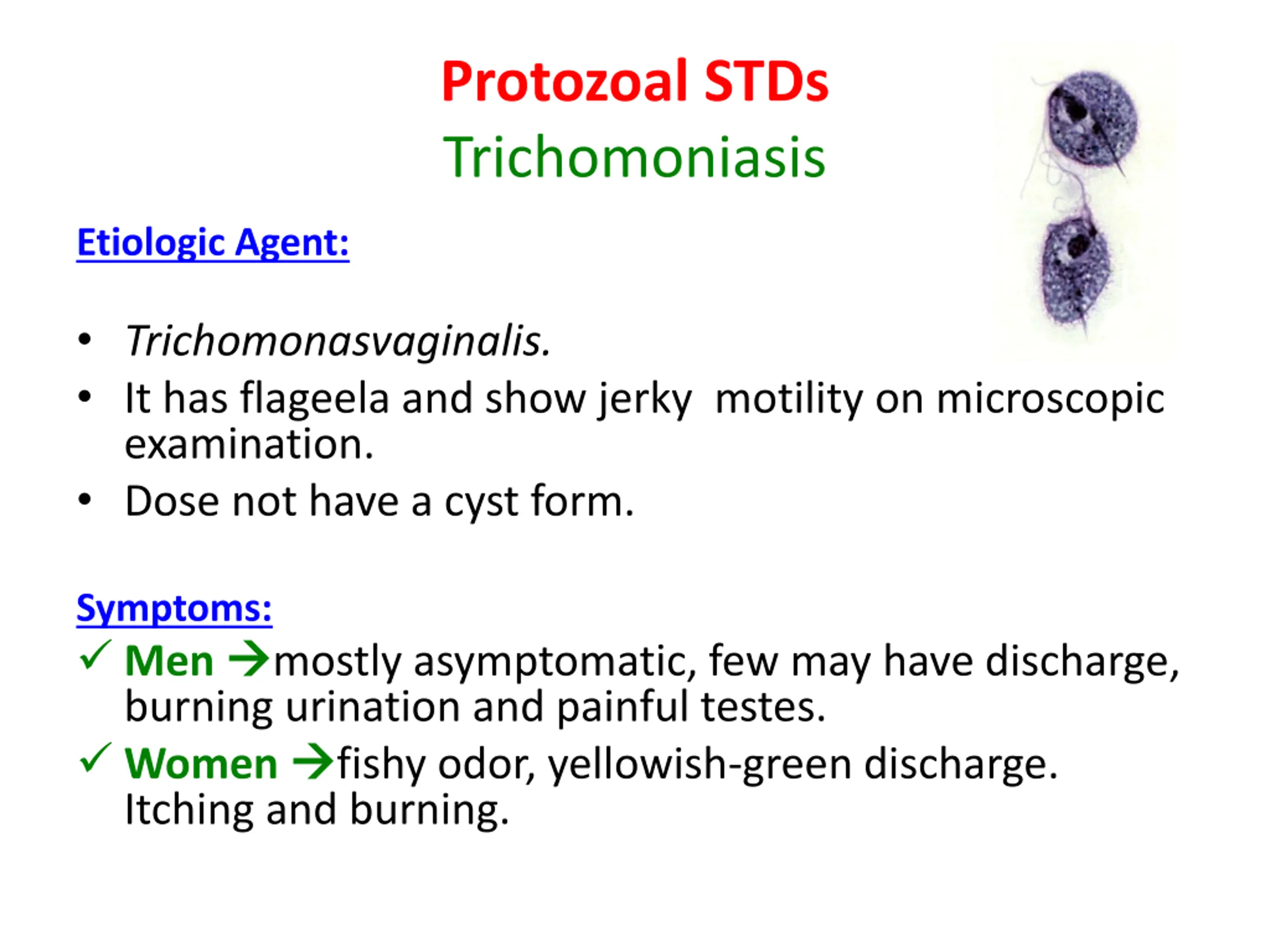 Protozoal STDs
Trichomoniasis

Etiologic Agent:

• Trichomonasvaginalis.
• It has flageela and show jerky motility on microscopic examination.
• Dose not have a cyst form.

Symptoms:
✓ Men →mostly asymptomatic, few may have discharge, burning urination and painful testes.
✓ Women →fishy odor, yellowish-green discharge. Itching and burning.